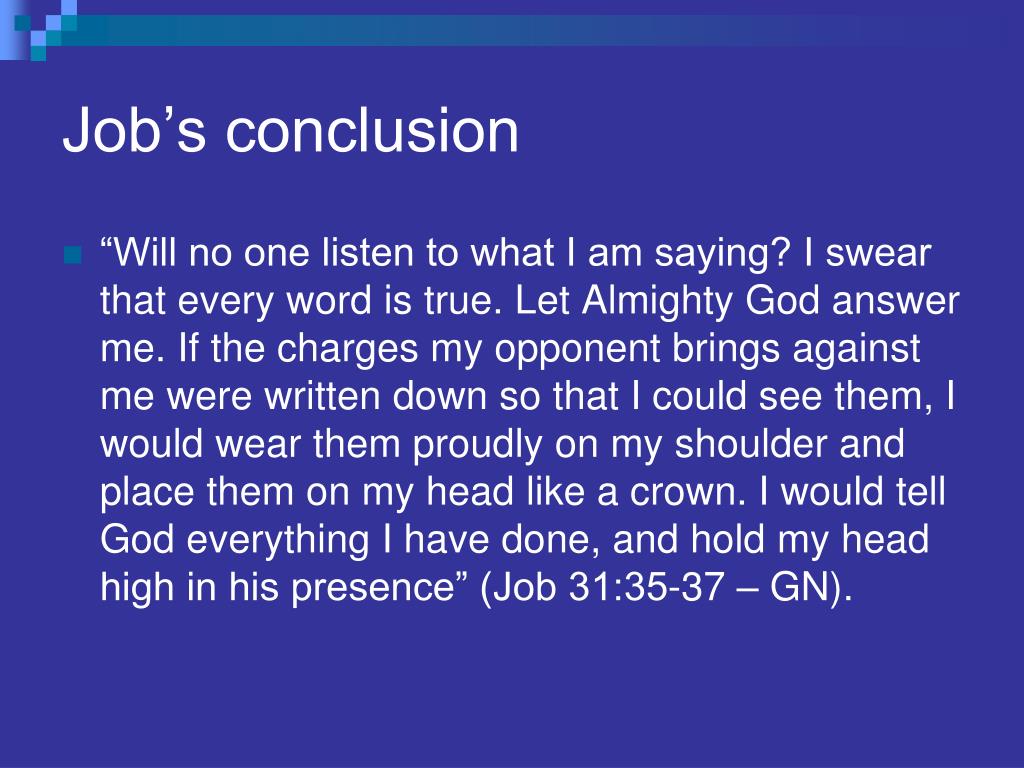 Job’s conclusion

“Will no one listen to what I am saying? I swear that every word is true. Let Almighty God answer me. If the charges my opponent brings against me were written down so that I could see them, I would wear them proudly on my shoulder and place them on my head like a crown. I would tell God everything I have done, and hold my head high in his presence” (Job 31:35-37 – GN).